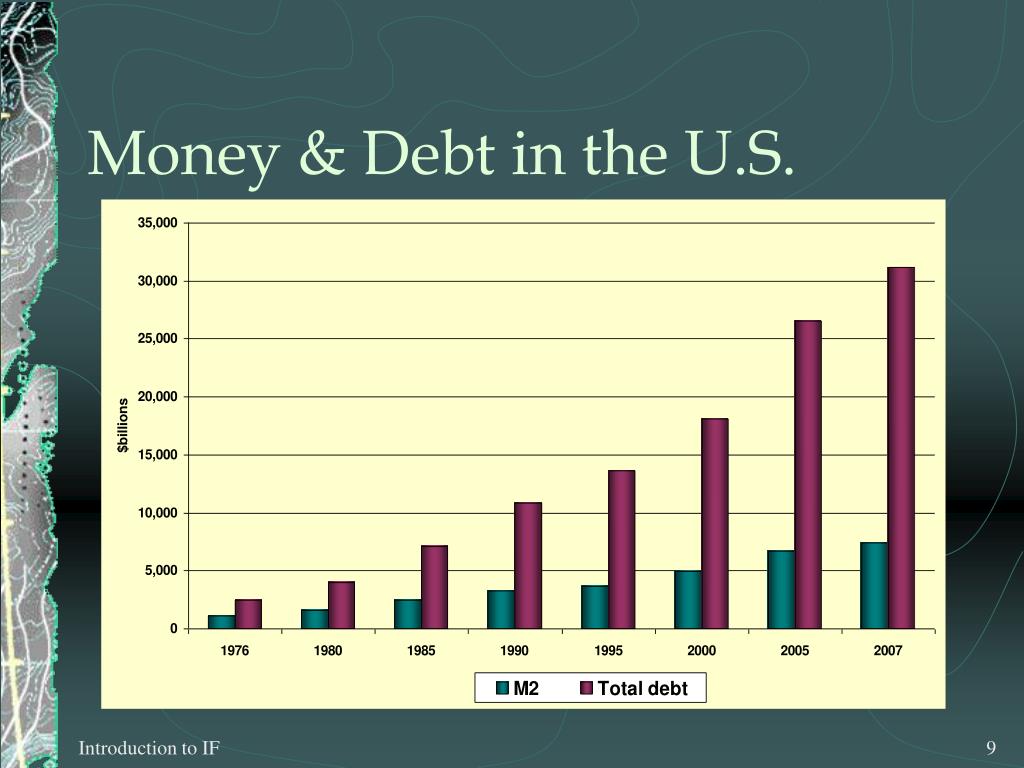 Money & Debt in the U.S.

35,000
30,000
25,000
20,000
15,000
10,000
5,000
0

$billions

1976 1980 1985 1990 1995 2000 2005 2007

M2 Total debt

Introduction to IF

9